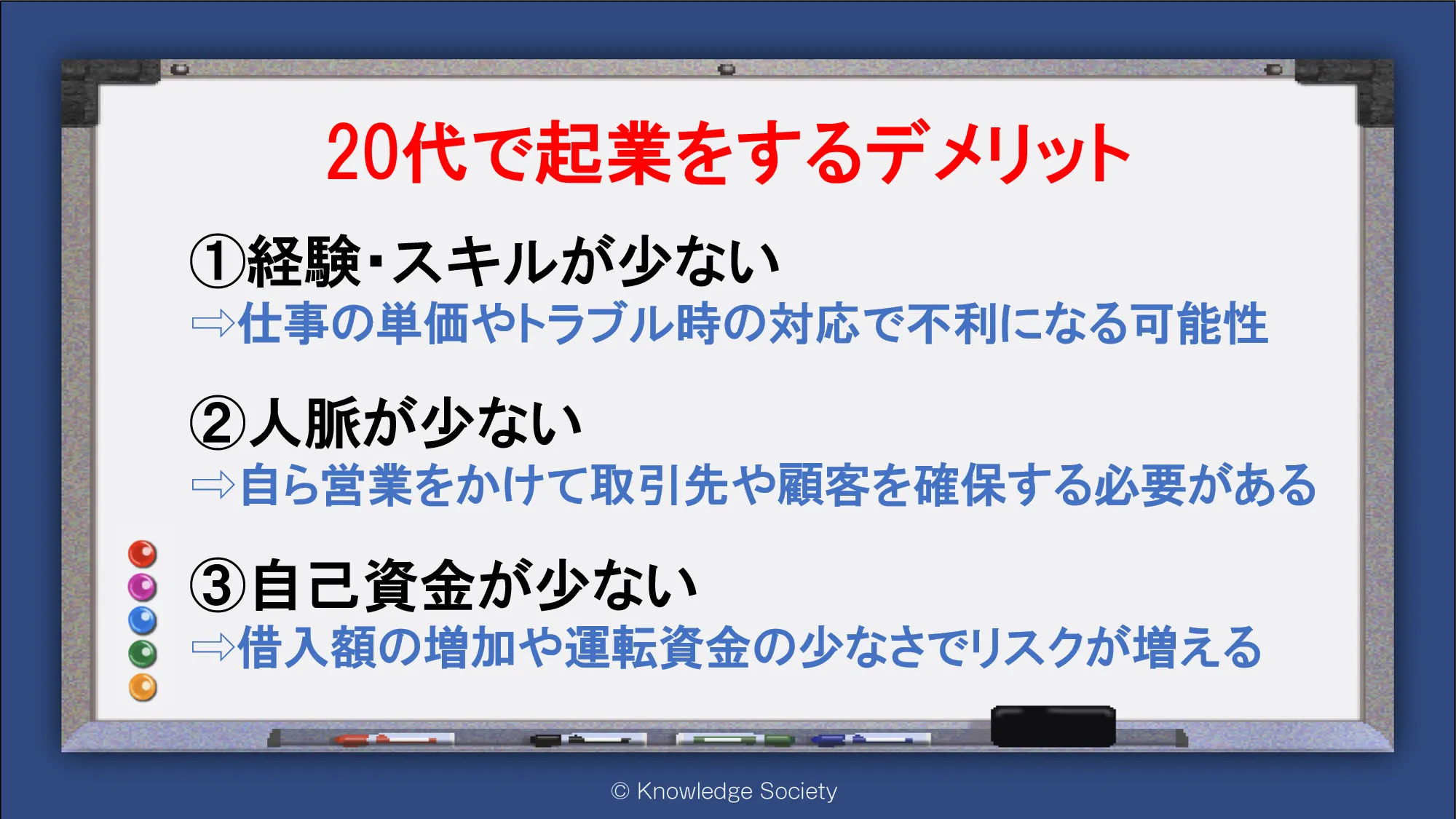 20代で起業をするデメリット

①経験・スキルが少ない
⇨仕事の単価やトラブル時の対応で不利になる可能性

②人脈が少ない
⇨自ら営業をかけて取引先や顧客を確保する必要がある

③自己資金が少ない
⇨借入額の増加や運転資金の少なさでリスクが増える

© Knowledge Society